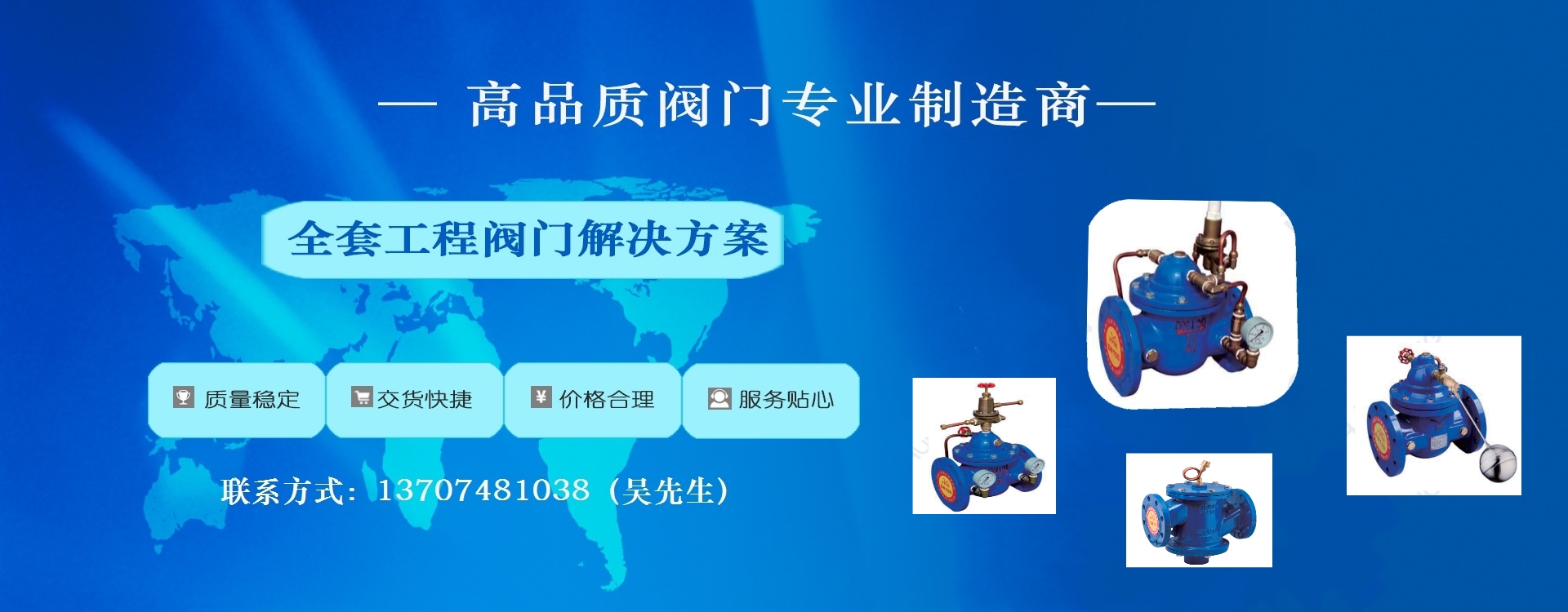 — 高品质阀门专业制造商—

全套工程阀门解决方案

质量稳定

交货快捷

价格合理

服务贴心

联系方式：13707481038（吴先生）